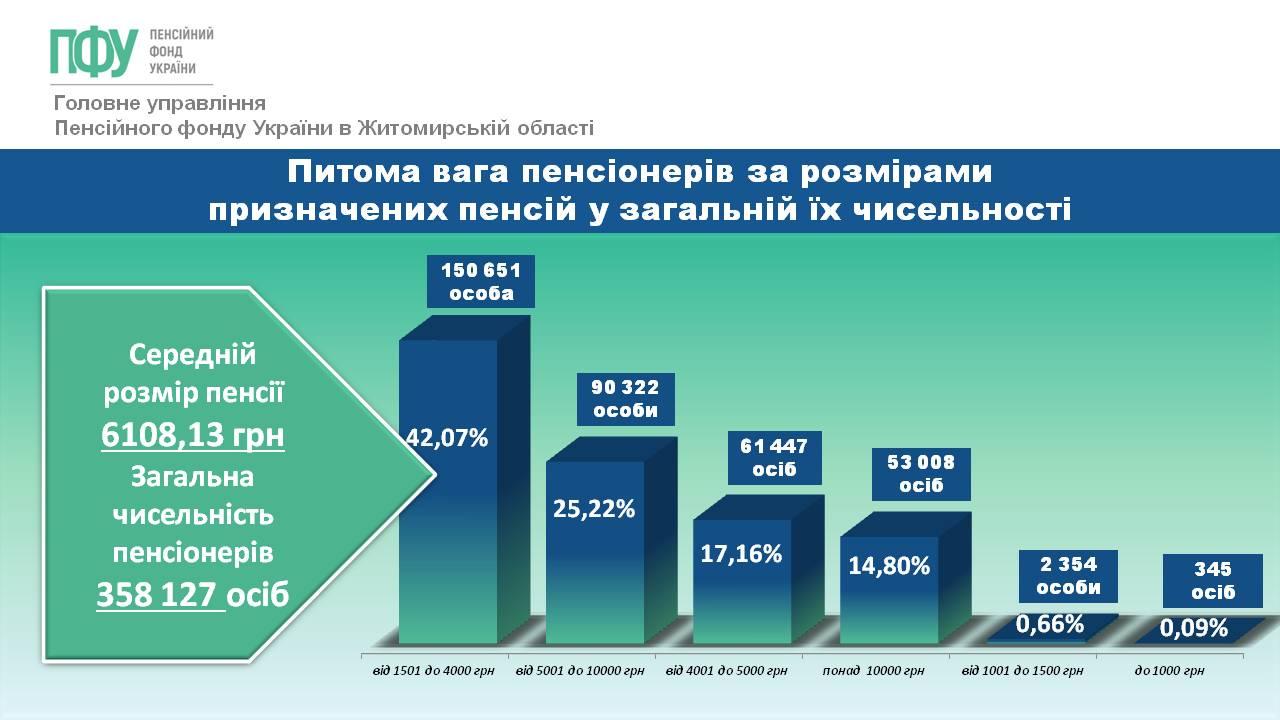 ПФУ ПЕНСІЙНИЙ ФОНД УКРАЇНИ

Головне управління
Пенсійного фонду України в Житомирській області

Питома вага пенсіонерів за розмірами призначених пенсій у загальній їх чисельності

Середній розмір пенсії 6108,13 грн
Загальна чисельність пенсіонерів 358 127 осіб

150 651 особа
42,07%

90 322 особи
25,22%

61 447 осіб
17,16%

53 008 осіб
14,80%

2 354 особи
0,66%

345 осіб
0,09%

від 1501 до 4000 грн
від 5001 до 10000 грн
від 4001 до 5000 грн
понад 10000 грн
від 1001 до 1500 грн
до 1000 грн